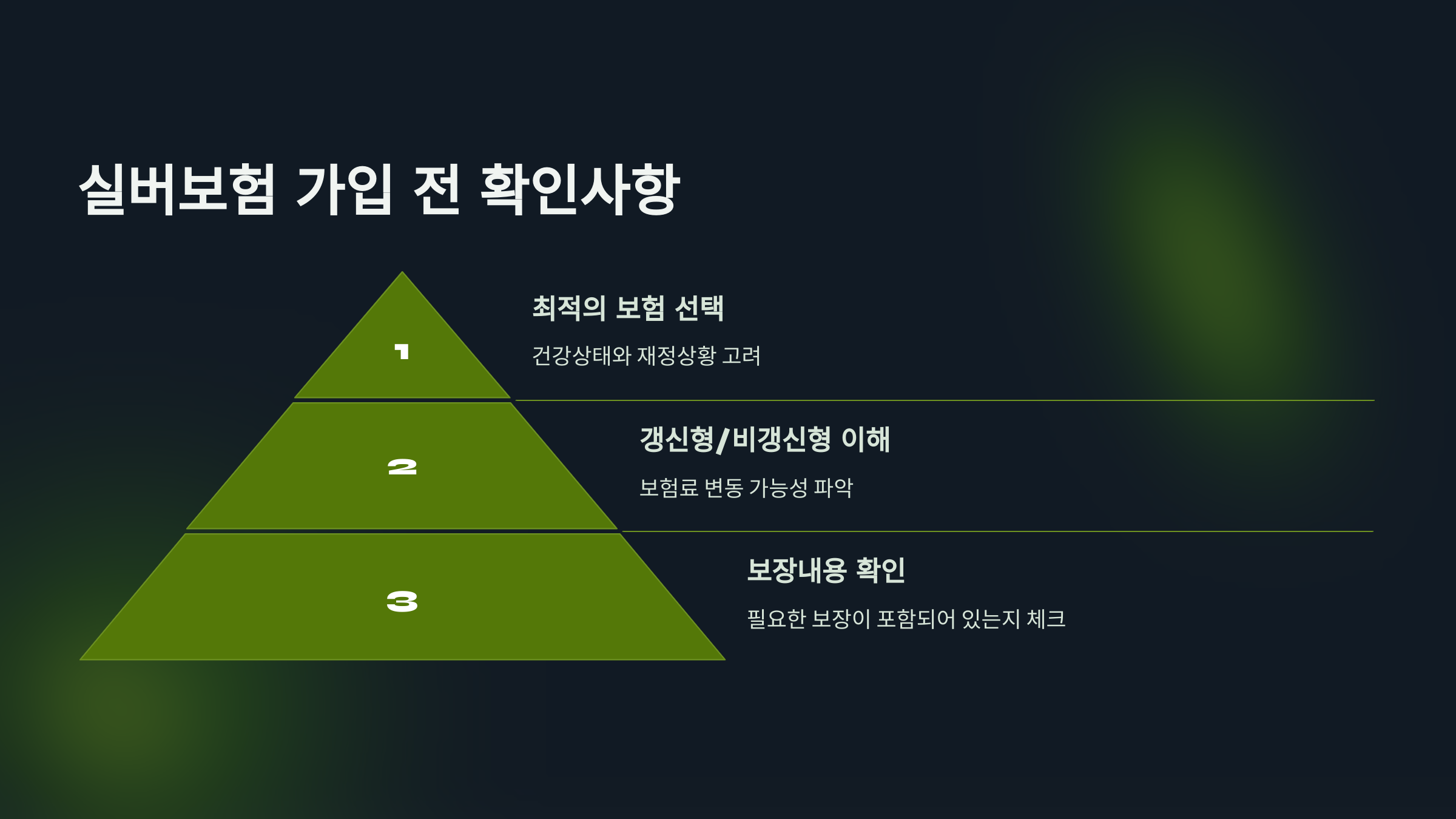 실버보험 가입 전 확인사항

1

최적의 보험 선택

건강상태와 재정상황 고려

2

갱신형/비갱신형 이해

보험료 변동 가능성 파악

3

보장내용 확인

필요한 보장이 포함되어 있는지 체크